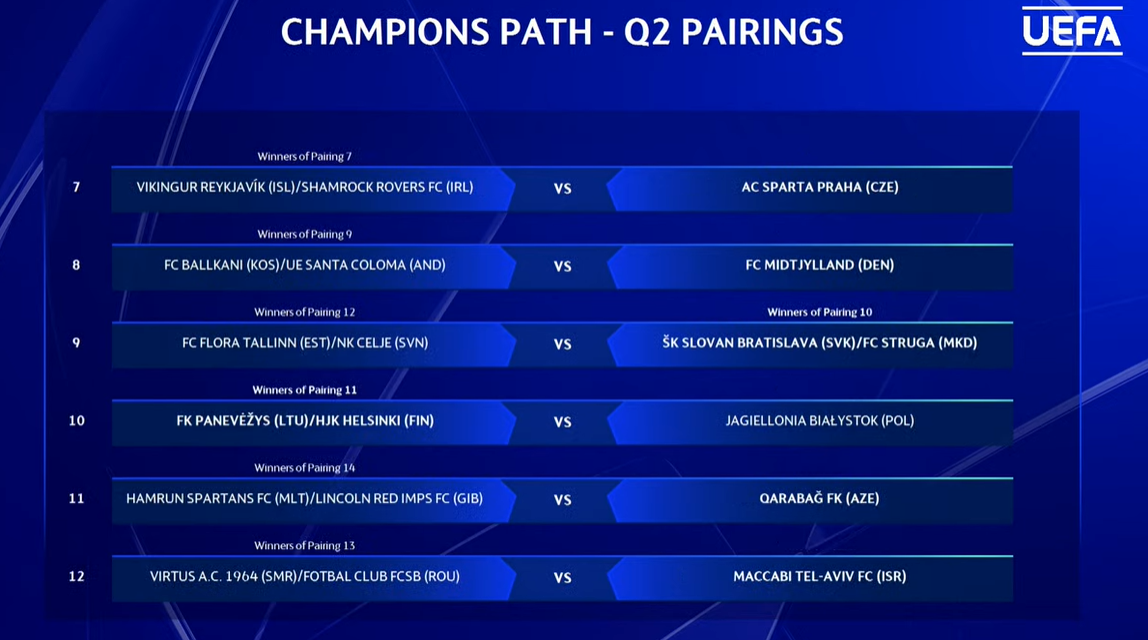 CHAMPIONS PATH - Q2 PAIRINGS

UEFA

Winners of Pairing 7
7 VIKINGUR REYKJAVÍK (ISL)/SHAMROCK ROVERS FC (IRL) VS AC SPARTA PRAHA (CZE)

Winners of Pairing 9
8 FC BALLKANI (KOS)/UE SANTA COLOMA (AND) VS FC MIDTJYLLAND (DEN)

Winners of Pairing 12
Winners of Pairing 10
9 FC FLORA TALLINN (EST)/NK CELJE (SVN) VS ŠK SLOVAN BRATISLAVA (SVK)/FC STRUGA (MKD)

Winners of Pairing 11
10 FK PANEVĖŽYS (LTU)/HJK HELSINKI (FIN) VS JAGIELLONIA BIAŁYSTOK (POL)

Winners of Pairing 14
11 HAMRUN SPARTANS FC (MLT)/LINCOLN RED IMPS FC (GIB) VS QARABAĞ FK (AZE)

Winners of Pairing 13
12 VIRTUS A.C. 1964 (SMR)/FOTBAL CLUB FCSB (ROU) VS MACCABI TEL-AVIV FC (ISR)